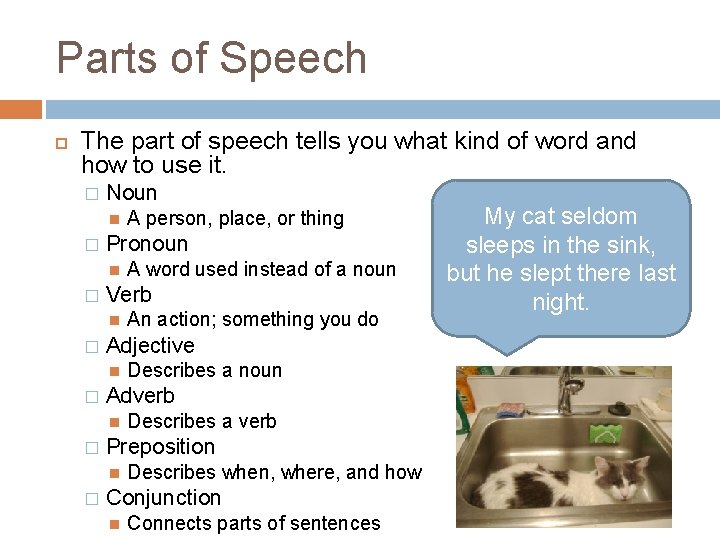 Parts of Speech

The part of speech tells you what kind of word and how to use it.

Noun
A person, place, or thing
Pronoun
A word used instead of a noun
Verb
An action; something you do
Adjective
Describes a noun
Adverb
Describes a verb
Preposition
Describes when, where, and how
Conjunction
Connects parts of sentences

My cat seldom sleeps in the sink, but he slept there last night.